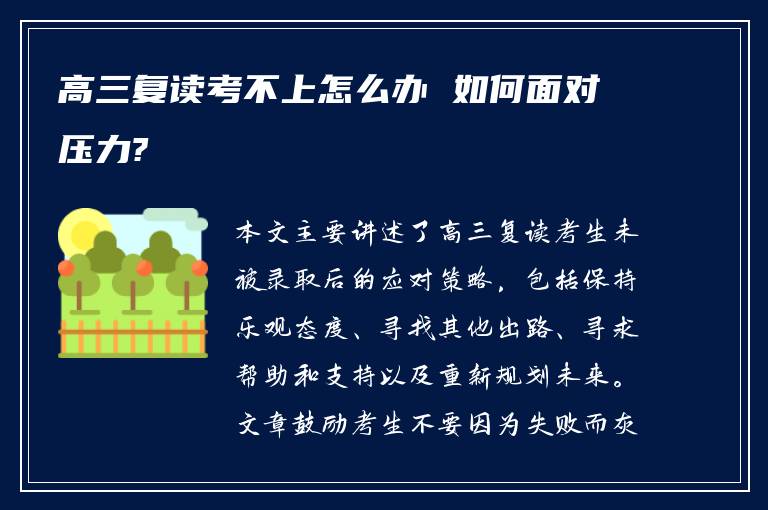 高三复读考不上怎么办 如何面对压力?

本文主要讲述了高三复读考生未被录取后的应对策略，包括保持乐观态度、寻找其他出路、寻求帮助和支持以及重新规划未来。文章鼓励考生不要因为失败而灰